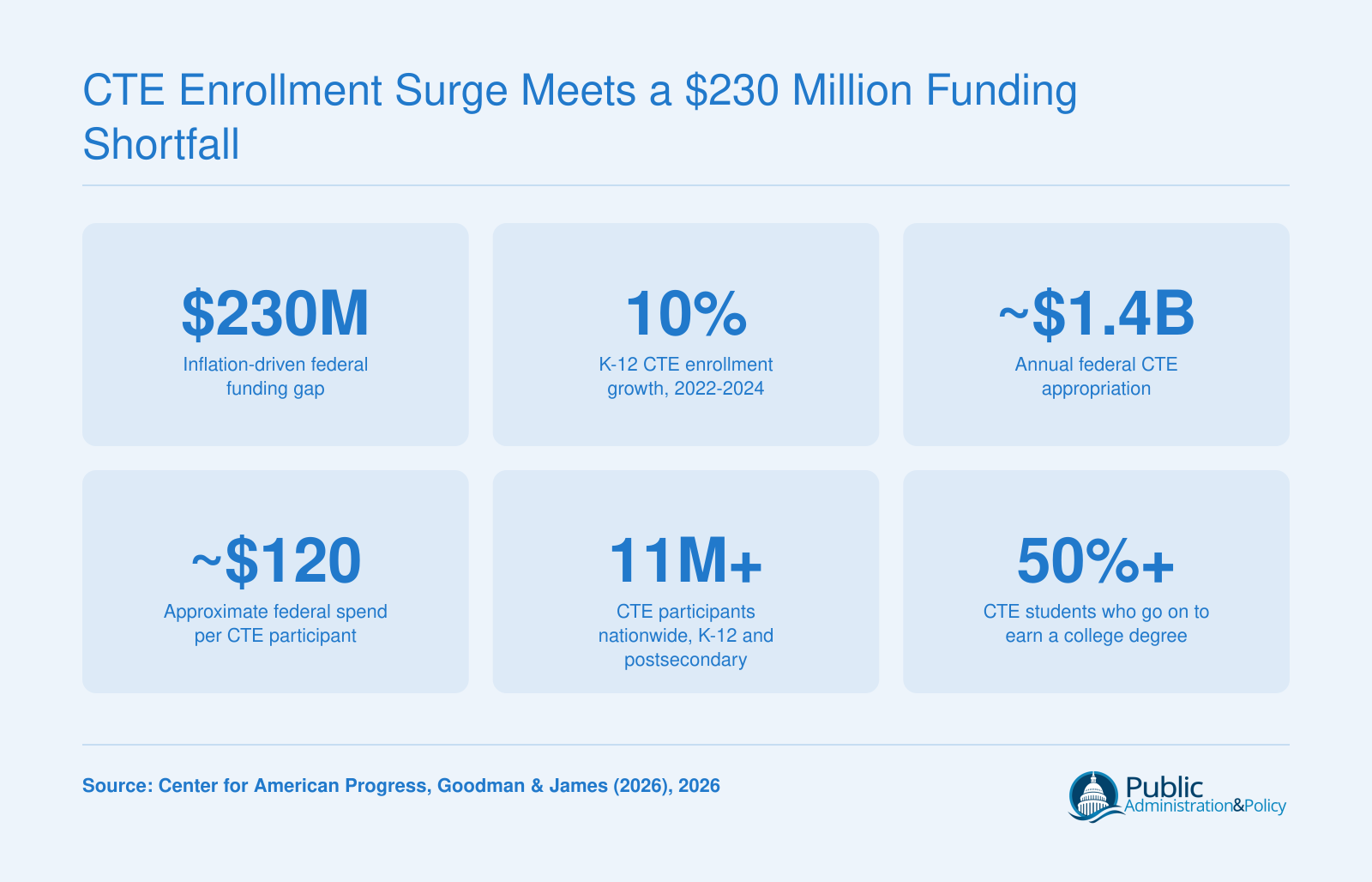 CTE Enrollment Surge Meets a \$230 Million Funding Shortfall

\$230M
Inflation-driven federal funding gap

10%
K-12 CTE enrollment growth, 2022-2024

~\$1.4B
Annual federal CTE appropriation

~\$120
Approximate federal spend per CTE participant

11M+
CTE participants nationwide, K-12 and postsecondary

50%+
CTE students who go on to earn a college degree

Source: Center for American Progress, Goodman & James (2026), 2026

Public
Administration&Policy